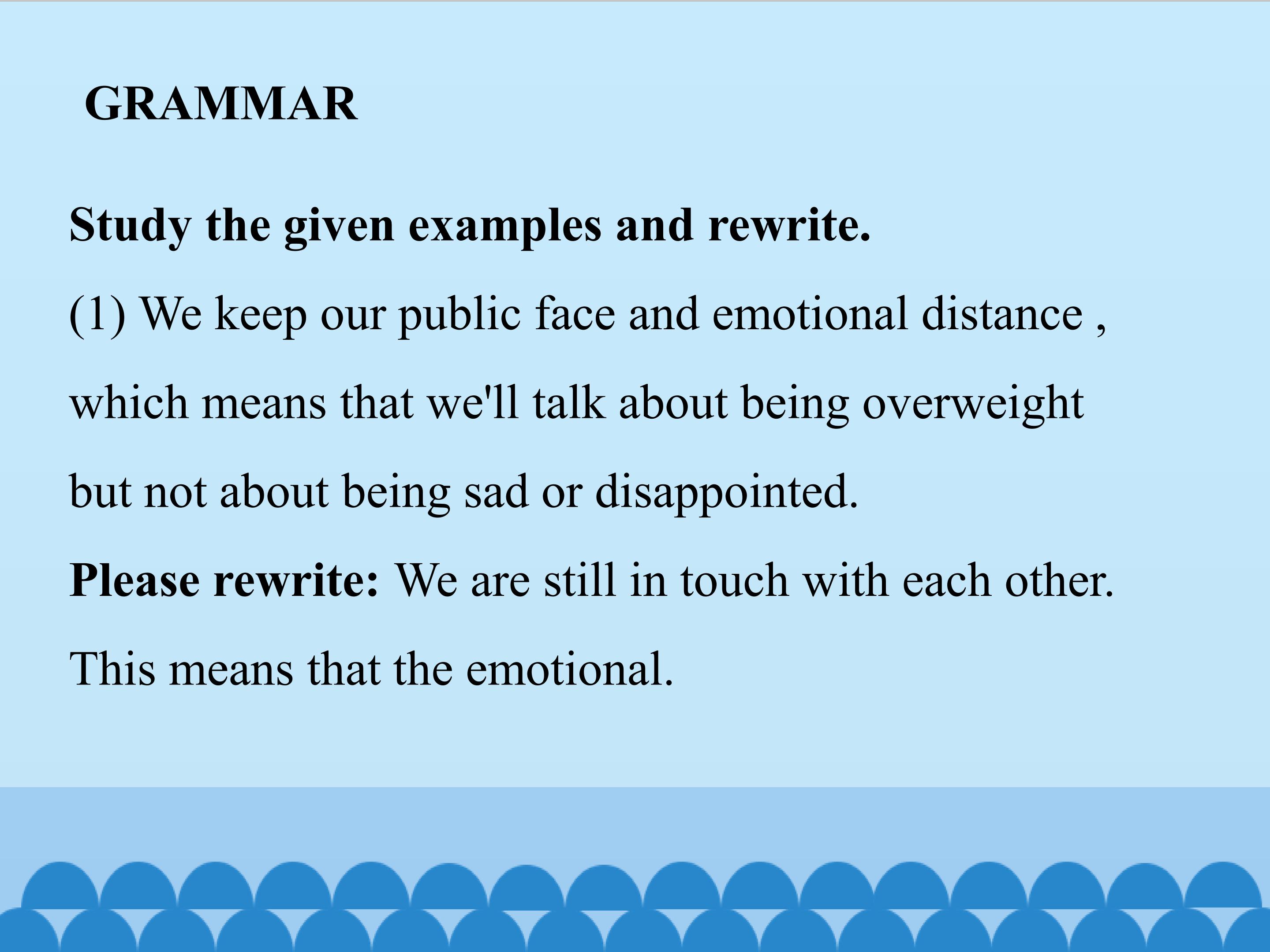 GRAMMAR

Study the given examples and rewrite.

(1) We keep our public face and emotional distance , which means that we'll talk about being overweight but not about being sad or disappointed.

Please rewrite: We are still in touch with each other. This means that the emotional.